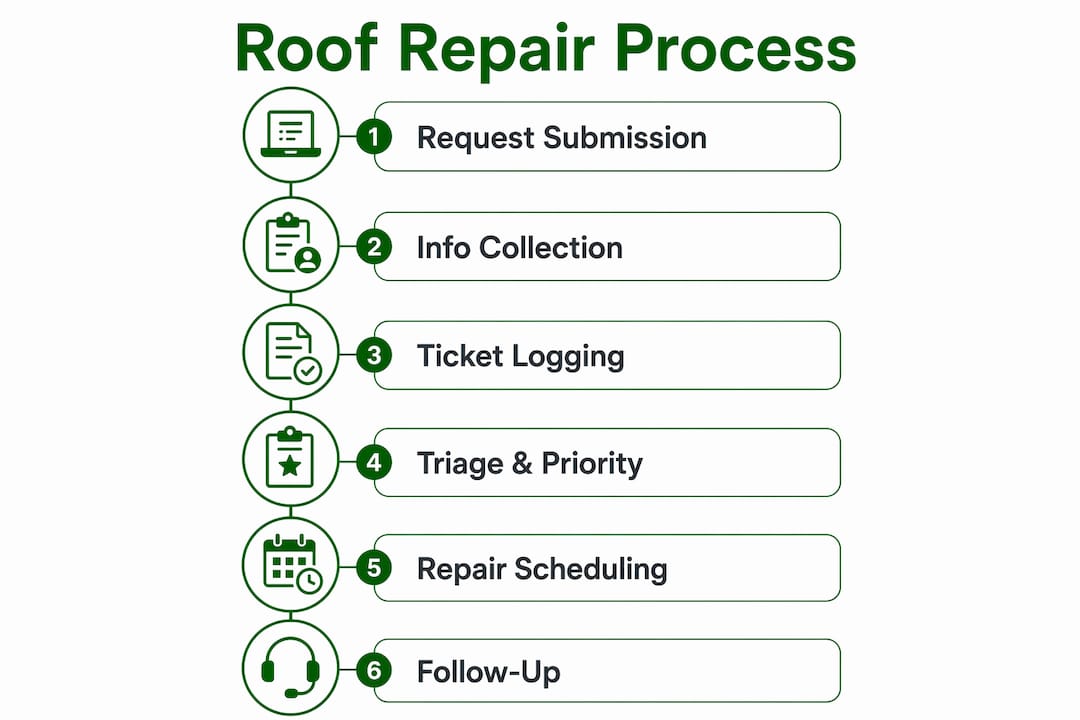 Roof Repair Process

1 Request Submission

2 Info Collection

3 Ticket Logging

4 Triage & Priority

5 Repair Scheduling

6 Follow-Up